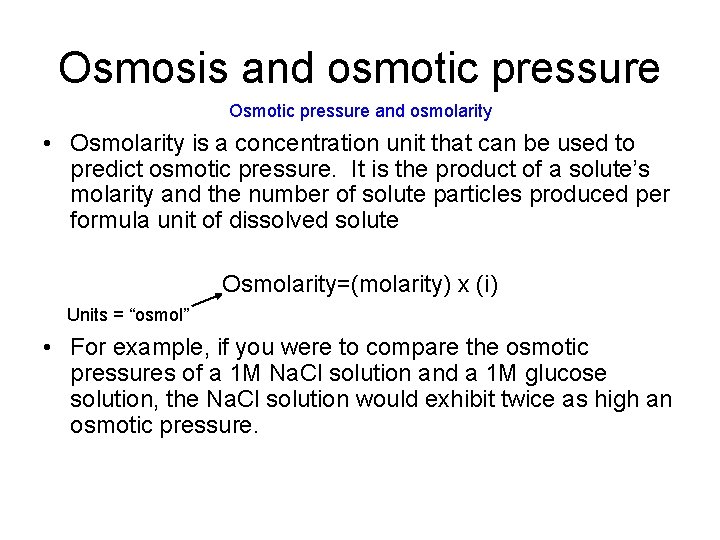 Osmosis and osmotic pressure

Osmotic pressure and osmolarity

• Osmolarity is a concentration unit that can be used to predict osmotic pressure. It is the product of a solute's molarity and the number of solute particles produced per formula unit of dissolved solute

Osmolarity=(molarity) x (i)

Units = "osmol"

• For example, if you were to compare the osmotic pressures of a 1M NaCl solution and a 1M glucose solution, the NaCl solution would exhibit twice as high an osmotic pressure.